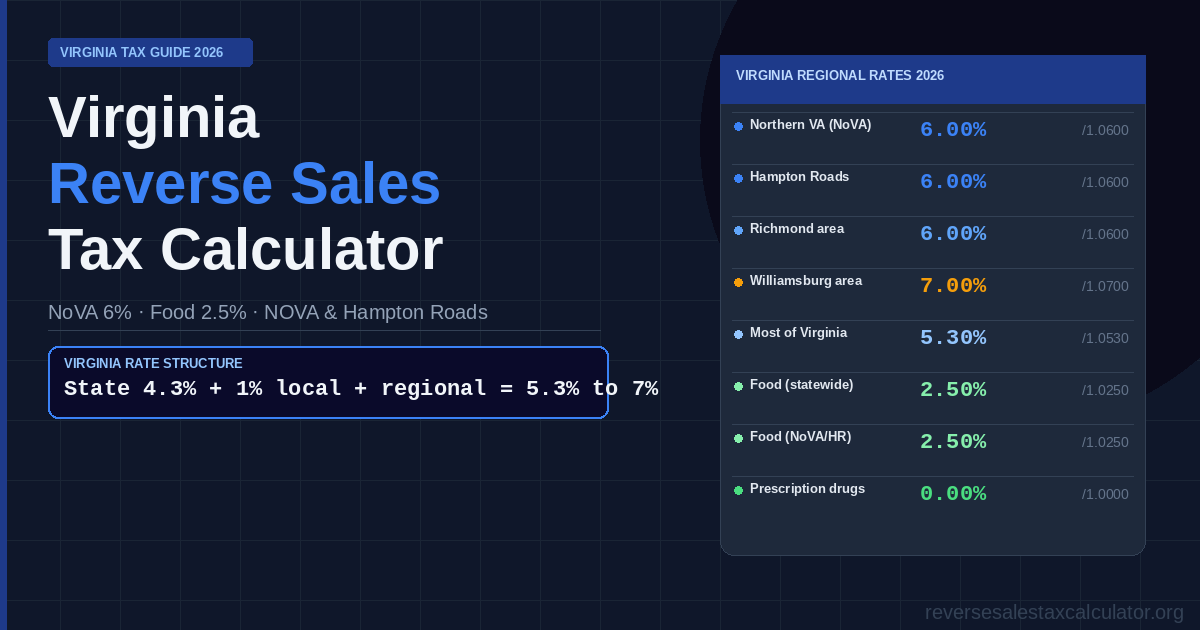 VIRGINIA TAX GUIDE 2026

Virginia
Reverse Sales
Tax Calculator

NoVA 6% · Food 2.5% · NOVA & Hampton Roads

VIRGINIA RATE STRUCTURE
State 4.3% + 1% local + regional = 5.3% to 7%

VIRGINIA REGIONAL RATES 2026

| | | |
|---|---|---|
| Northern VA (NoVA) | 6.00% | /1.0600 |
| Hampton Roads | 6.00% | /1.0600 |
| Richmond area | 6.00% | /1.0600 |
| Williamsburg area | 7.00% | /1.0700 |
| Most of Virginia | 5.30% | /1.0530 |
| Food (statewide) | 2.50% | /1.0250 |
| Food (NoVA/HR) | 2.50% | /1.0250 |
| Prescription drugs | 0.00% | /1.0000 |

reversesalestaxcalculator.org